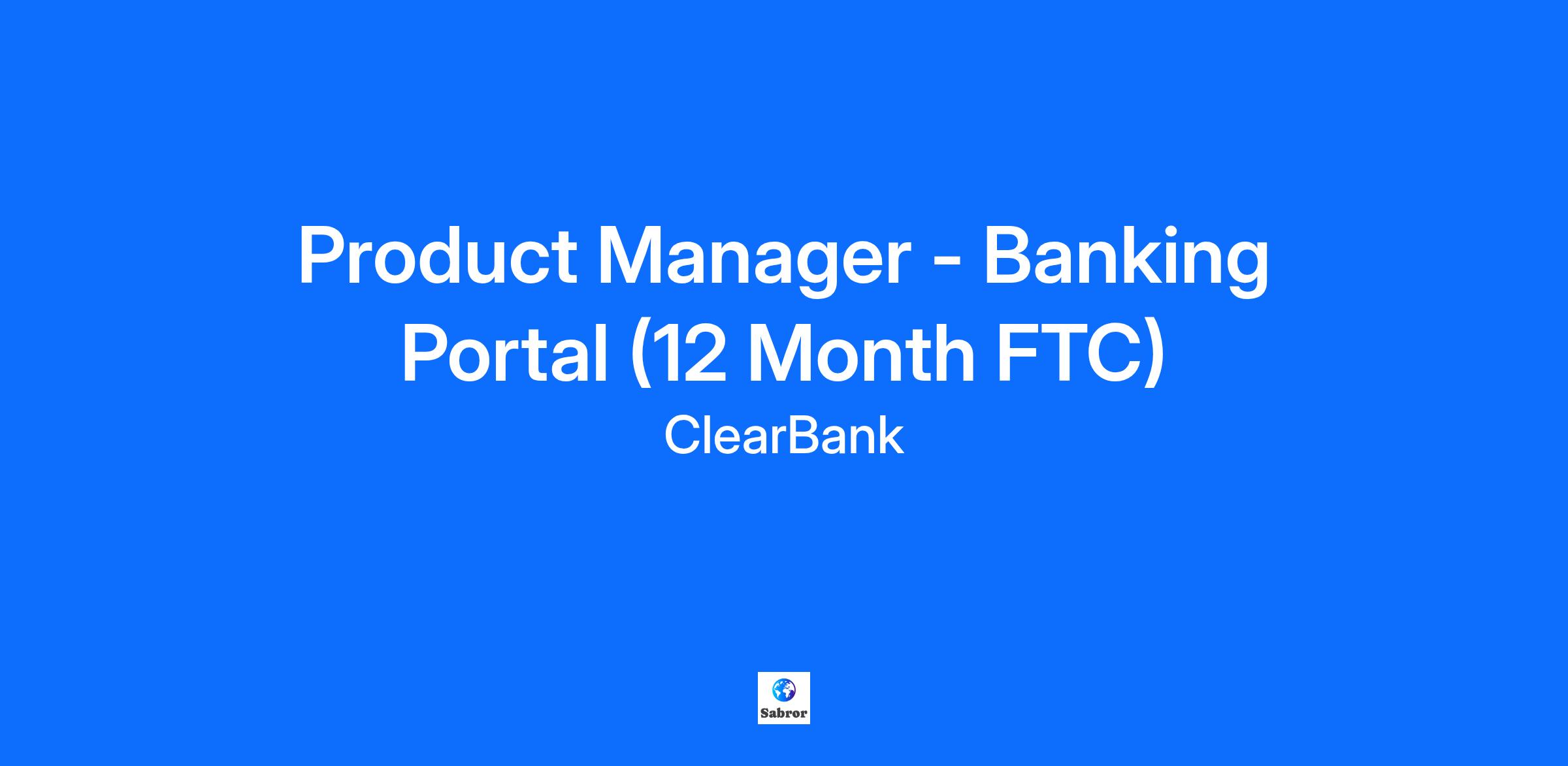 Product Manager - Banking Portal (12 Month FTC)

ClearBank

Sabror